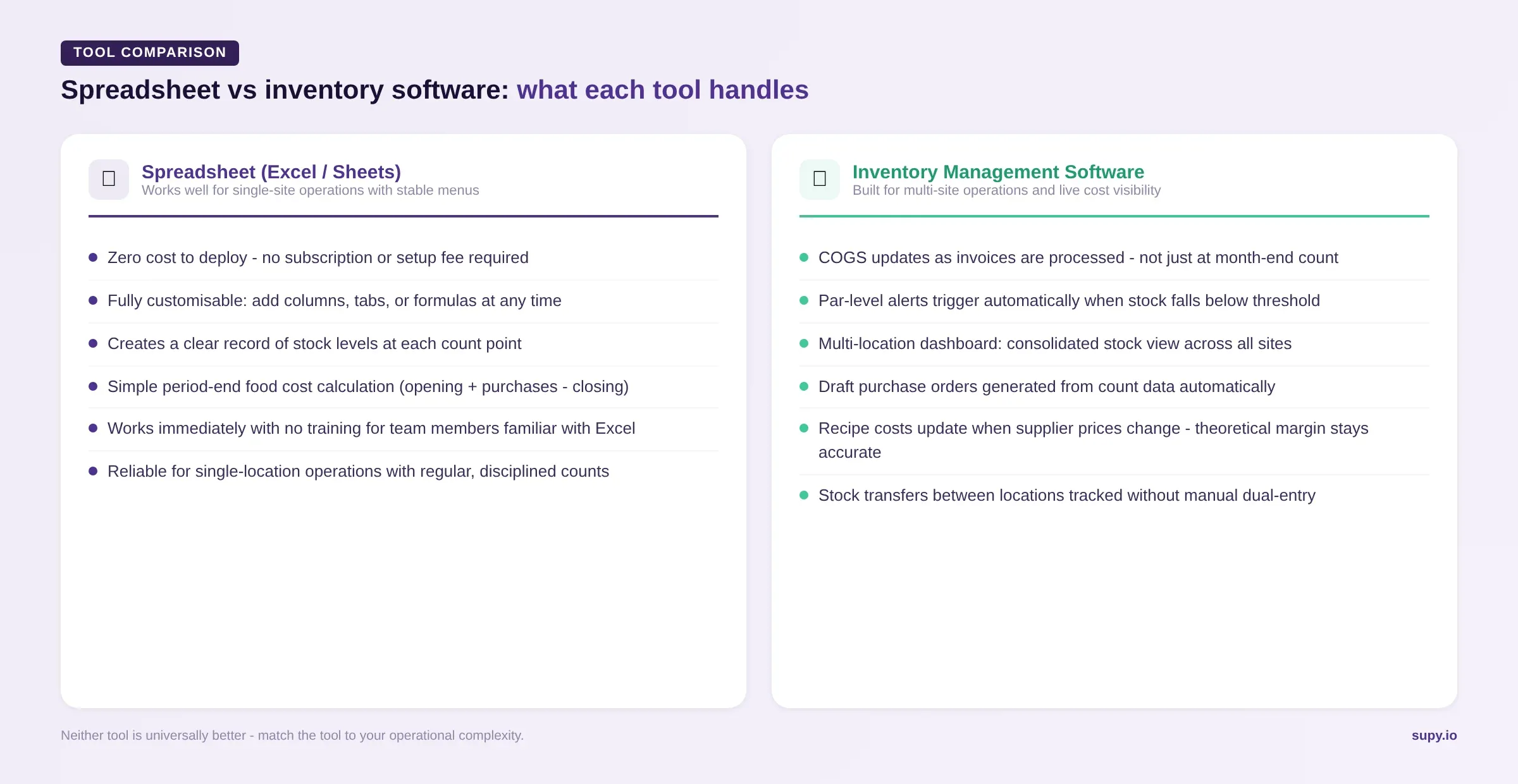 TOOL COMPARISON

Spreadsheet vs inventory software: what each tool handles

Spreadsheet (Excel / Sheets)
Works well for single-site operations with stable menus

- Zero cost to deploy - no subscription or setup fee required
- Fully customisable: add columns, tabs, or formulas at any time
- Creates a clear record of stock levels at each count point
- Simple period-end food cost calculation (opening + purchases - closing)
- Works immediately with no training for team members familiar with Excel
- Reliable for single-location operations with regular, disciplined counts

Inventory Management Software
Built for multi-site operations and live cost visibility

- COGS updates as invoices are processed - not just at month-end count
- Par-level alerts trigger automatically when stock falls below threshold
- Multi-location dashboard: consolidated stock view across all sites
- Draft purchase orders generated from count data automatically
- Recipe costs update when supplier prices change - theoretical margin stays accurate
- Stock transfers between locations tracked without manual dual-entry

Neither tool is universally better - match the tool to your operational complexity.

supy.io